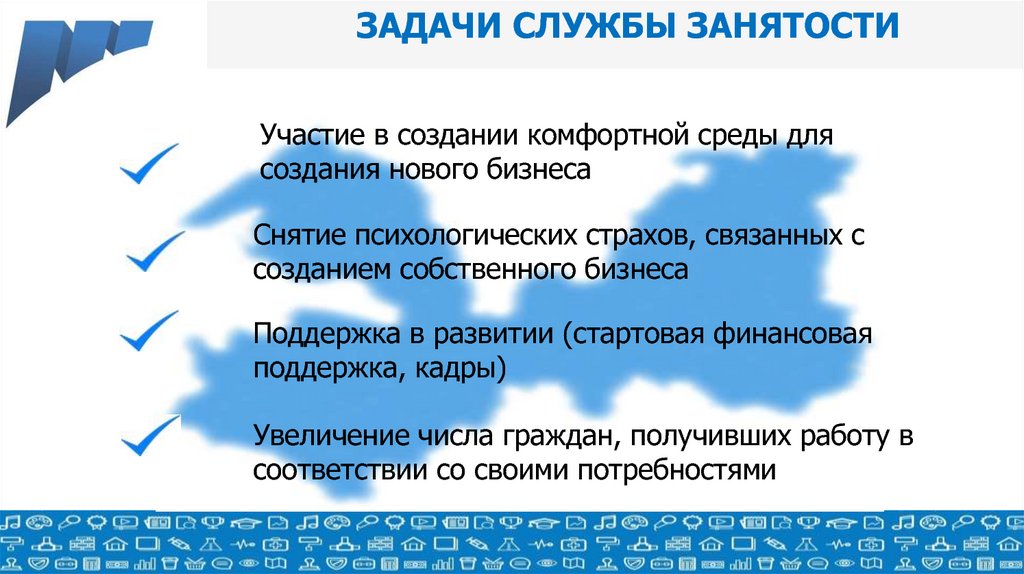 ЗАДАЧИ СЛУЖБЫ ЗАНЯТОСТИ

Участие в создании комфортной среды для создания нового бизнеса

Снятие психологических страхов, связанных с созданием собственного бизнеса

Поддержка в развитии (стартовая финансовая поддержка, кадры)

Увеличение числа граждан, получивших работу в соответствии со своими потребностями